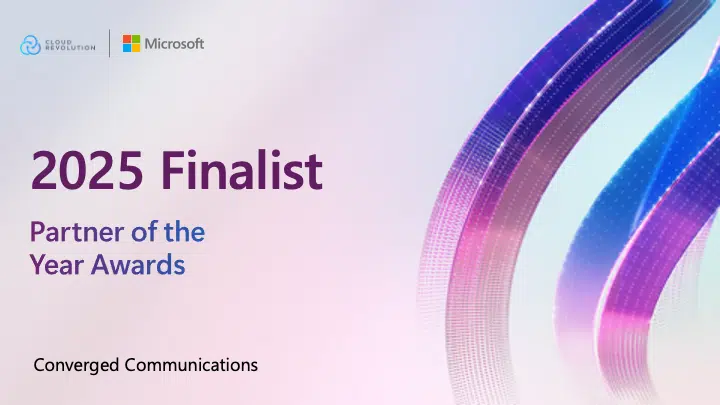 CLOUD REVOLUTION

Microsoft

2025 Finalist

Partner of the Year Awards

Converged Communications